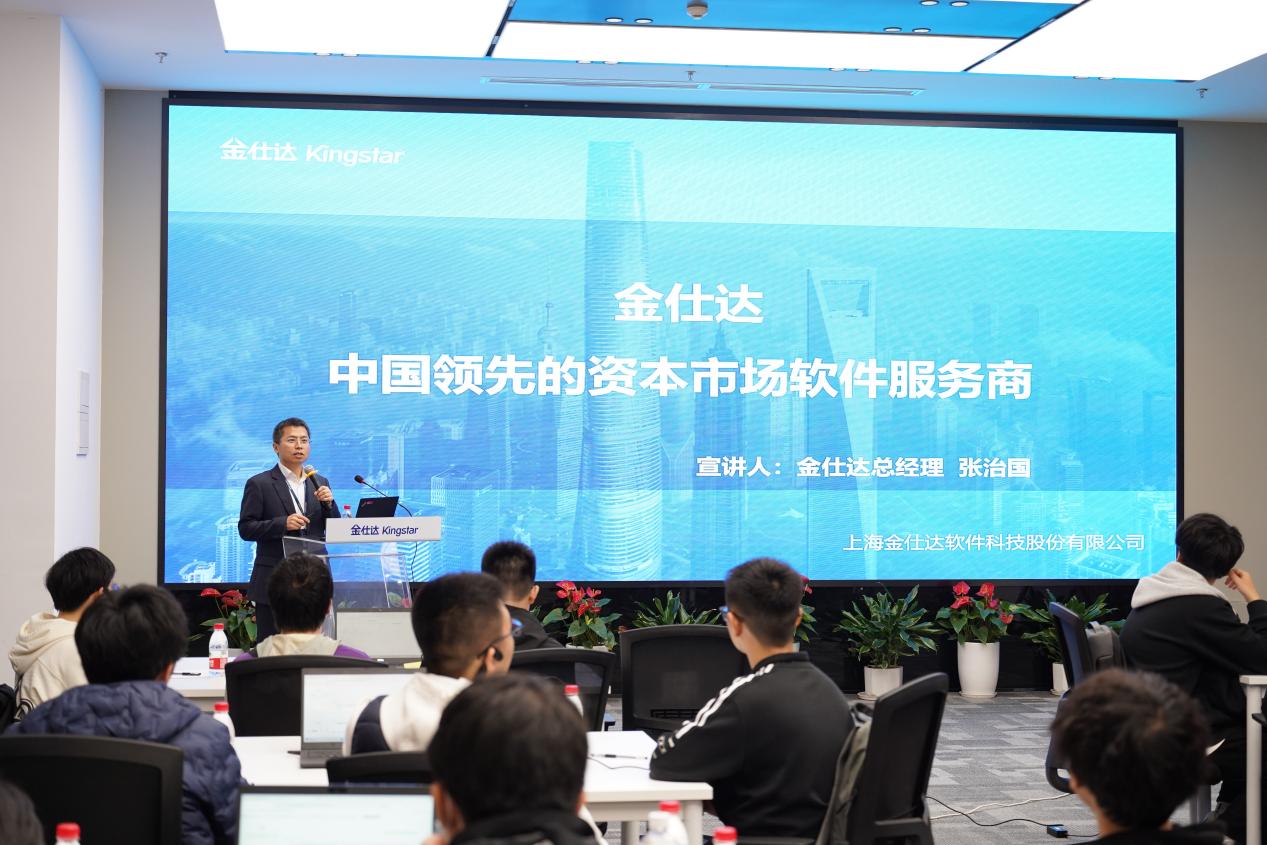 金仕达 Kingstar

金仕达
中国领先的资本市场软件服务商

宣讲人：金仕达总经理 张治国

上海金仕达软件科技股份有限公司

金仕达 Kingstar